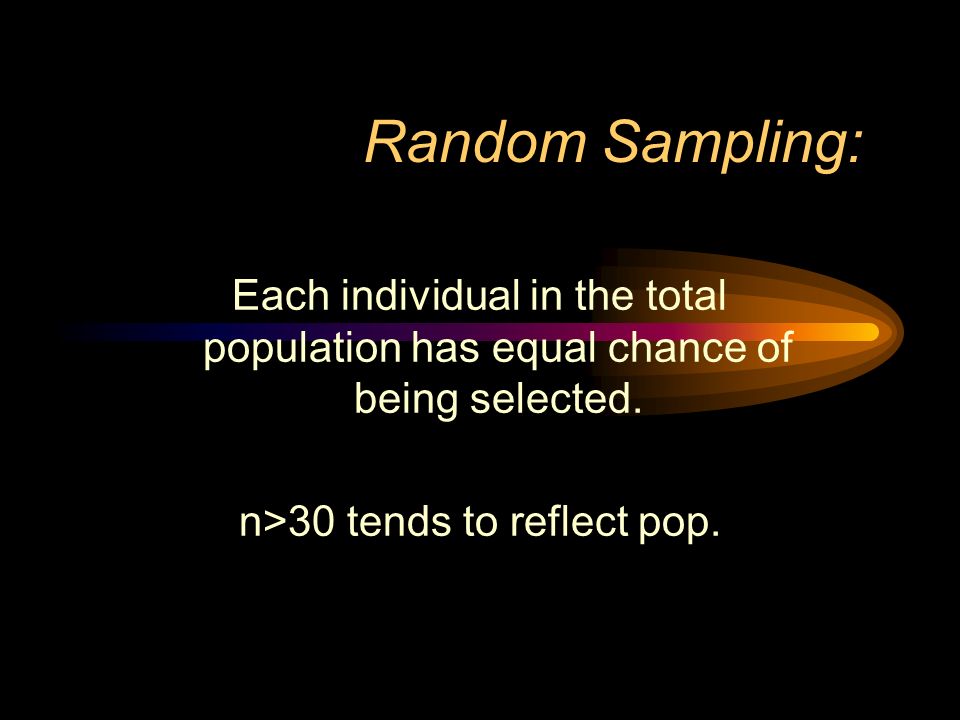 Random Sampling:

Each individual in the total population has equal chance of being selected.

n>30 tends to reflect pop.